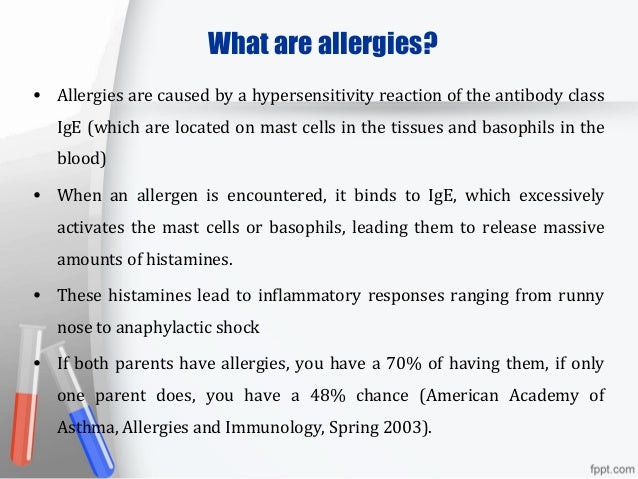 What are allergies?

• Allergies are caused by a hypersensitivity reaction of the antibody class IgE (which are located on mast cells in the tissues and basophils in the blood)

• When an allergen is encountered, it binds to IgE, which excessively activates the mast cells or basophils, leading them to release massive amounts of histamines.

• These histamines lead to inflammatory responses ranging from runny nose to anaphylactic shock

• If both parents have allergies, you have a 70% of having them, if only one parent does, you have a 48% chance (American Academy of Asthma, Allergies and Immunology, Spring 2003).

fppt.com